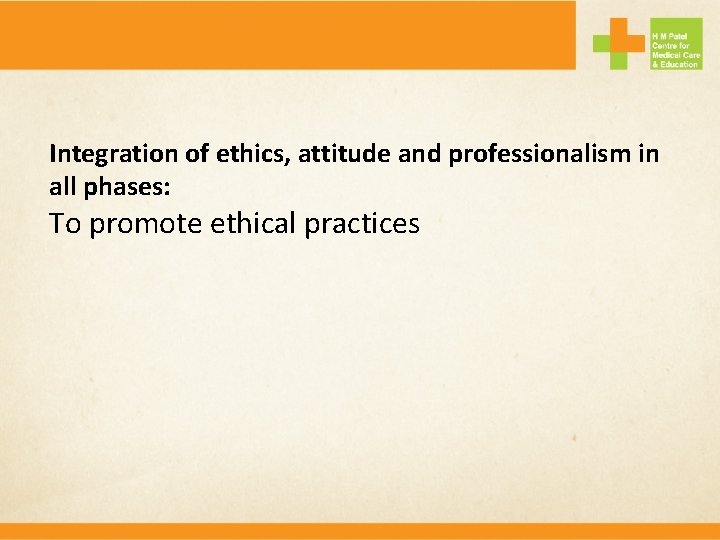 H M Patel
Centre for
Medical Care
& Education

Integration of ethics, attitude and professionalism in all phases:

To promote ethical practices